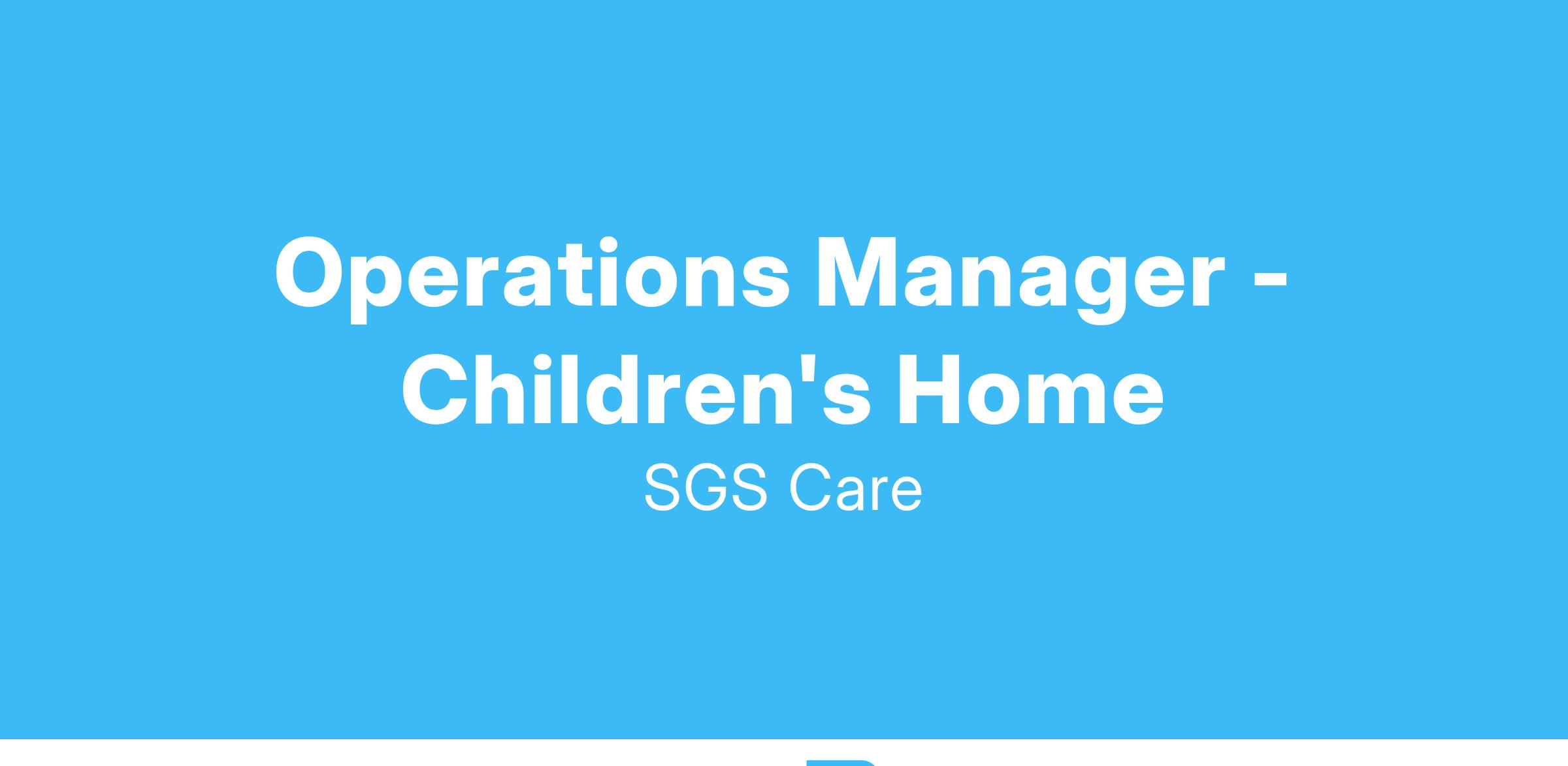 Operations Manager - Children's Home

SGS Care